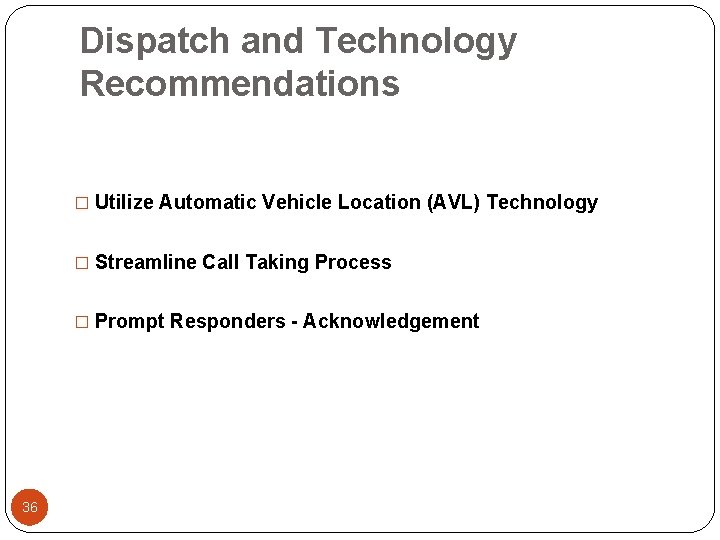 Dispatch and Technology Recommendations

□ Utilize Automatic Vehicle Location (AVL) Technology

□ Streamline Call Taking Process

□ Prompt Responders - Acknowledgement

36